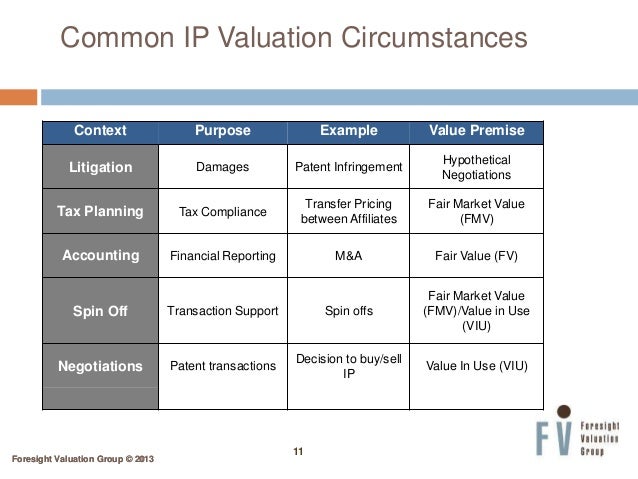 Common IP Valuation Circumstances

| Context | Purpose | Example | Value Premise |
|---|---|---|---|
| Litigation | Damages | Patent Infringement | Hypothetical Negotiations |
| Tax Planning | Tax Compliance | Transfer Pricing between Affiliates | Fair Market Value (FMV) |
| Accounting | Financial Reporting | M&A | Fair Value (FV) |
| Spin Off | Transaction Support | Spin offs | Fair Market Value (FMV)/Value in Use (VIU) |
| Negotiations | Patent transactions | Decision to buy/sell IP | Value In Use (VIU) |

Foresight Valuation Group © 2013

11

FV Foresight Valuation Group